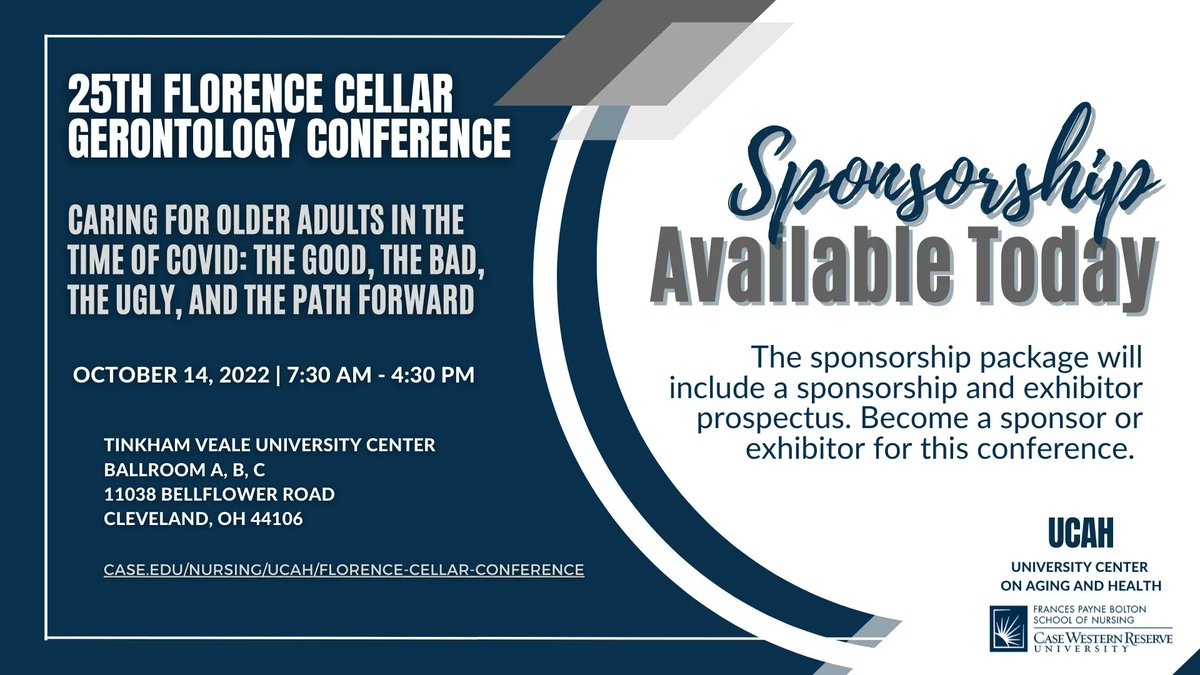 25TH FLORENCE CELLAR GERONTOLOGY CONFERENCE

CARING FOR OLDER ADULTS IN THE TIME OF COVID: THE GOOD, THE BAD, THE UGLY, AND THE PATH FORWARD

OCTOBER 14, 2022 | 7:30 AM - 4:30 PM

TINKHAM VEALE UNIVERSITY CENTER
BALLROOM A, B, C
11038 BELLFLOWER ROAD
CLEVELAND, OH 44106

CASE.EDU/NURSING/UCAH/FLORENCE-CELLAR-CONFERENCE

Sponsorship
Available Today

The sponsorship package will include a sponsorship and exhibitor prospectus. Become a sponsor or exhibitor for this conference.

UCAH
UNIVERSITY CENTER ON AGING AND HEALTH

FRANCES PAYNE BOLTON SCHOOL OF NURSING
CASE WESTERN RESERVE UNIVERSITY